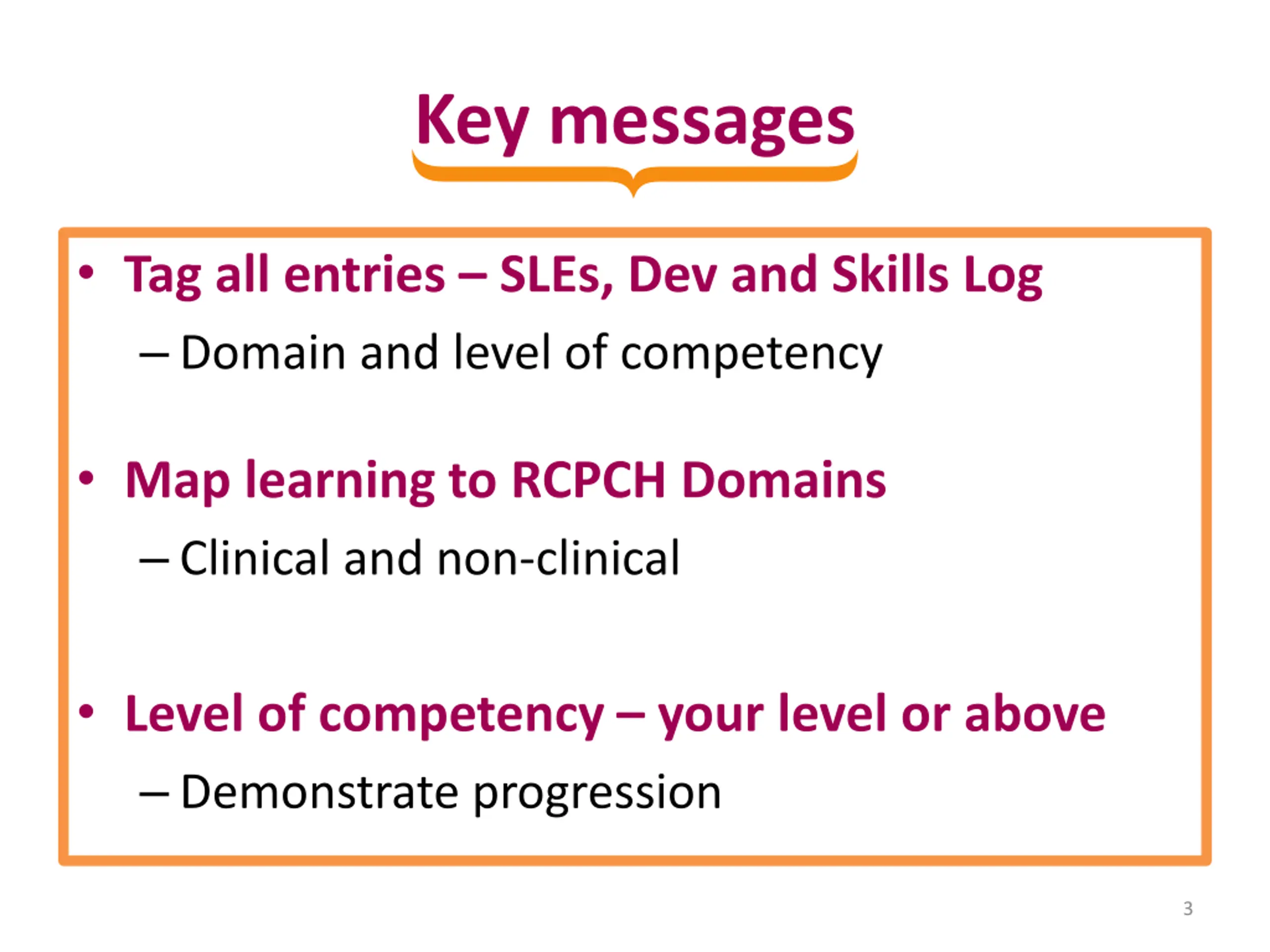 Key messages

• Tag all entries – SLEs, Dev and Skills Log
– Domain and level of competency

• Map learning to RCPCH Domains
– Clinical and non-clinical

• Level of competency – your level or above
– Demonstrate progression

3